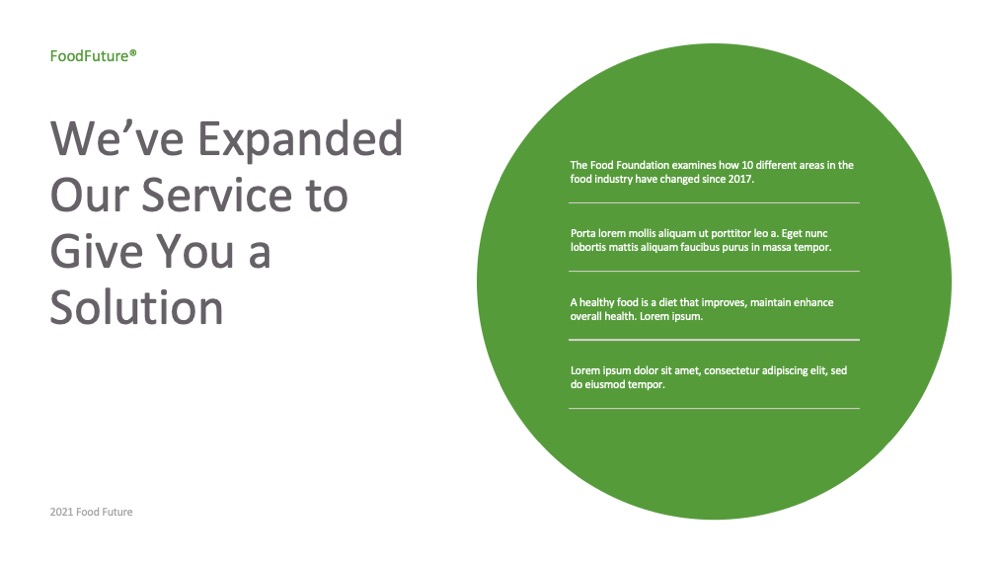 FoodFuture®

We've Expanded Our Service to Give You a Solution

The Food Foundation examines how 10 different areas in the food industry have changed since 2017.

Porta lorem mollis aliquam ut porttitor leo a. Eget nunc lobortis mattis aliquam faucibus purus in massa tempor.

A healthy food is a diet that improves, maintain enhance overall health. Lorem ipsum.

Lorem ipsum dolor sit amet, consectetur adipiscing elit, sed do eiusmod tempor.

2021 Food Future